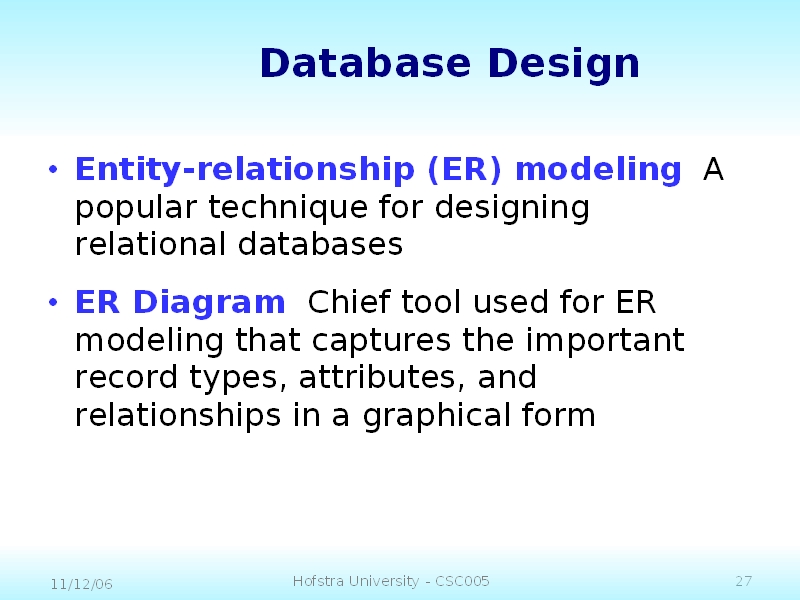 Database Design

• Entity-relationship (ER) modeling A popular technique for designing relational databases

• ER Diagram Chief tool used for ER modeling that captures the important record types, attributes, and relationships in a graphical form

11/12/06

Hofstra University - CSC005

27